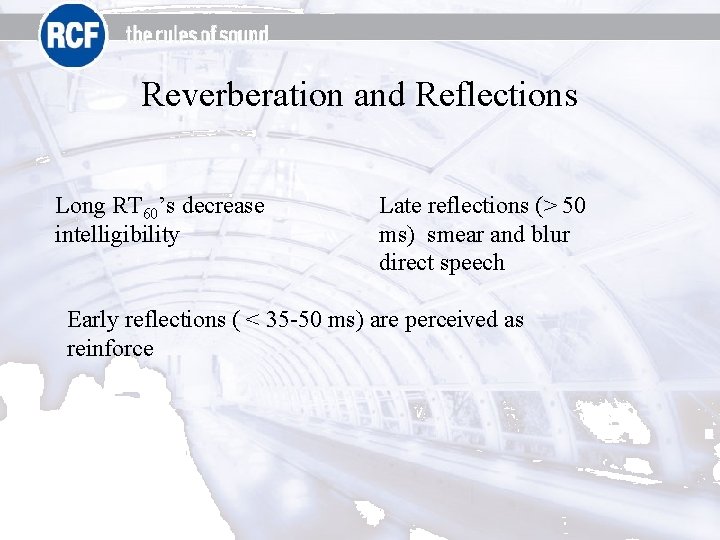 RCF the rules of sound

Reverberation and Reflections

Long $RT_{60}$'s decrease intelligibility

Late reflections (> 50 ms) smear and blur direct speech

Early reflections ( < 35-50 ms) are perceived as reinforce